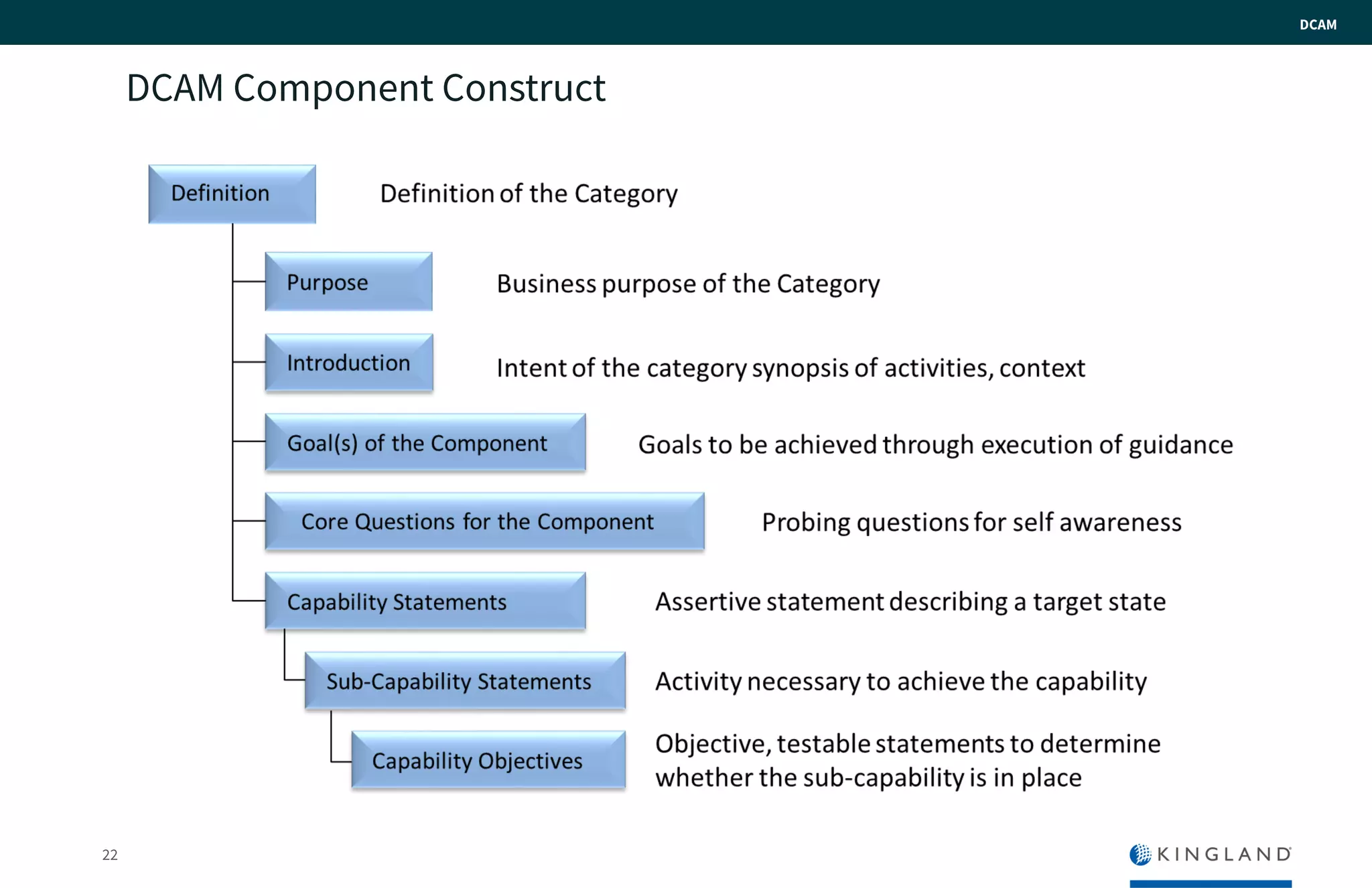 DCAM

DCAM Component Construct

Definition

Definition of the Category

Purpose

Business purpose of the Category

Introduction

Intent of the category synopsis of activities, context

Goal(s) of the Component

Goals to be achieved through execution of guidance

Core Questions for the Component

Probing questions for self awareness

Capability Statements

Assertive statement describing a target state

Sub-Capability Statements

Activity necessary to achieve the capability

Capability Objectives

Objective, testable statements to determine whether the sub-capability is in place

22

KINGLAND